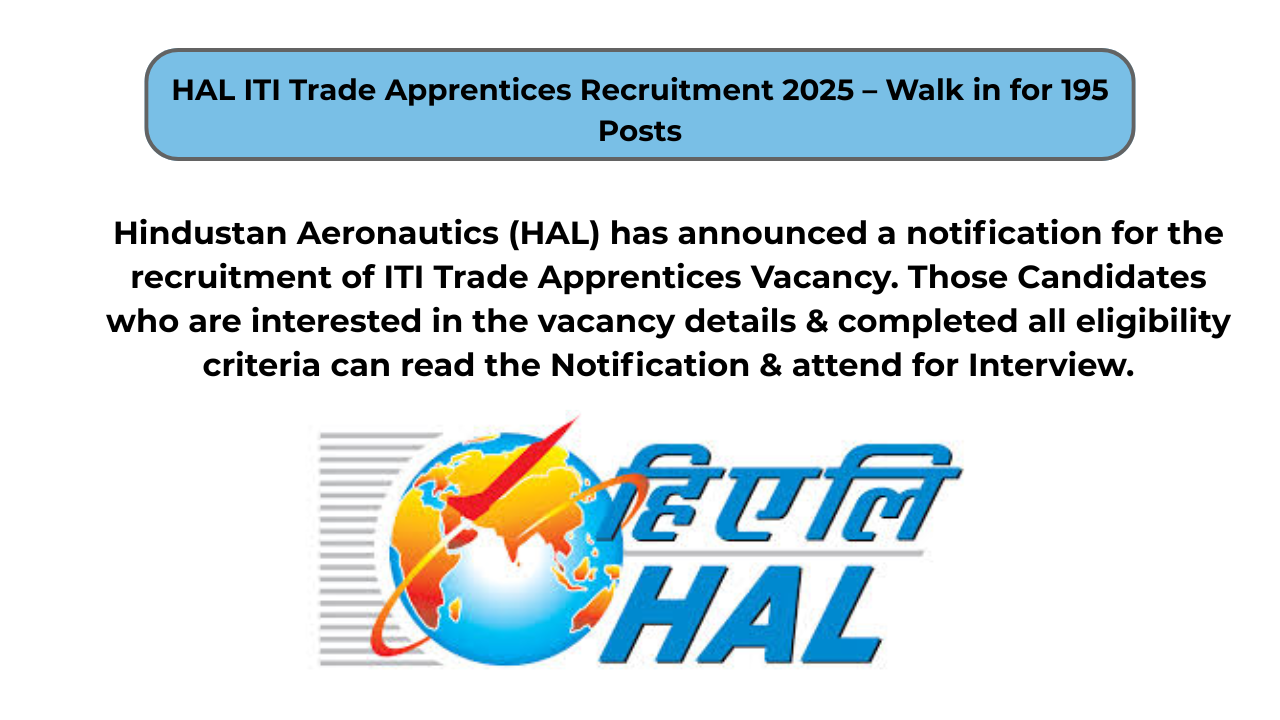 HAL ITI Trade Apprentices Recruitment 2025 – Walk in for 195 Posts

Hindustan Aeronautics (HAL) has announced a notification for the recruitment of ITI Trade Apprentices Vacancy. Those Candidates who are interested in the vacancy details & completed all eligibility criteria can read the Notification & attend for Interview.

हिएलि
HAL